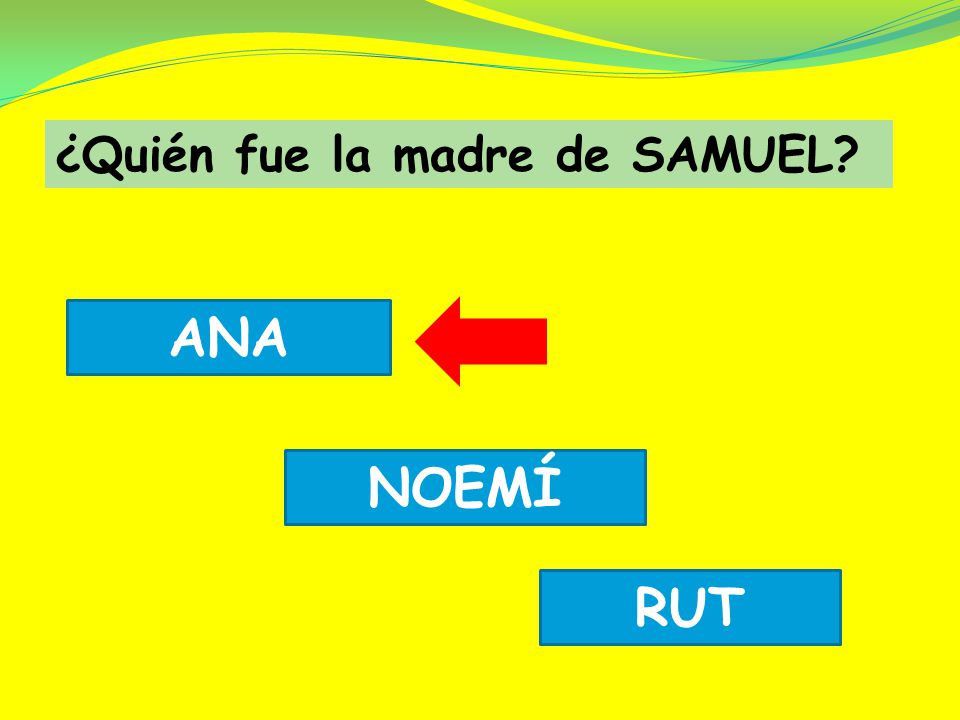 ¿Quién fue la madre de SAMUEL?

ANA

NOEMÍ

RUT